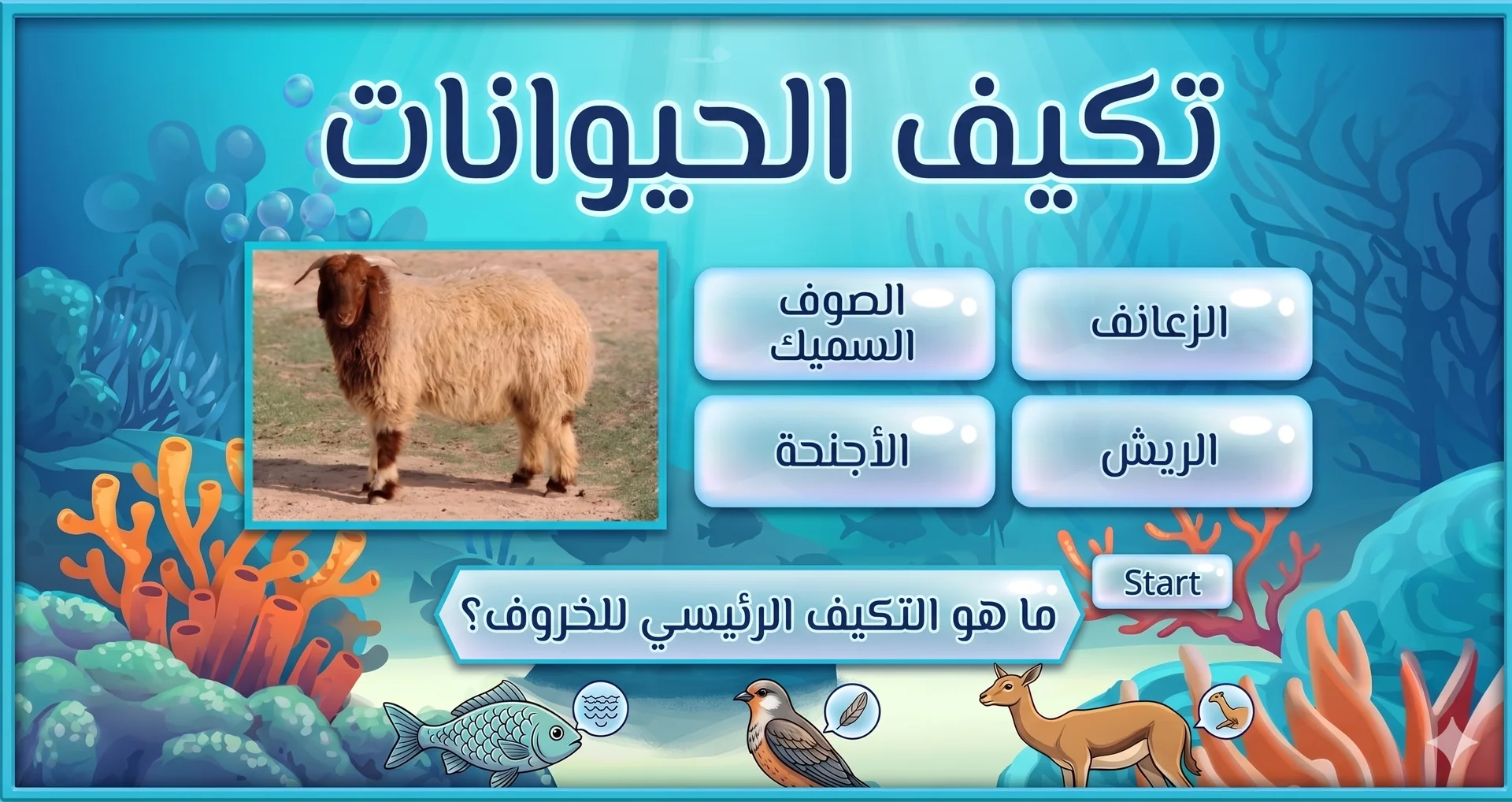 تكيف الحيوانات

الزعانف

الصوف السميك

الريش

الأجنحة

Start

ما هو التكيف الرئيسي للخروف؟